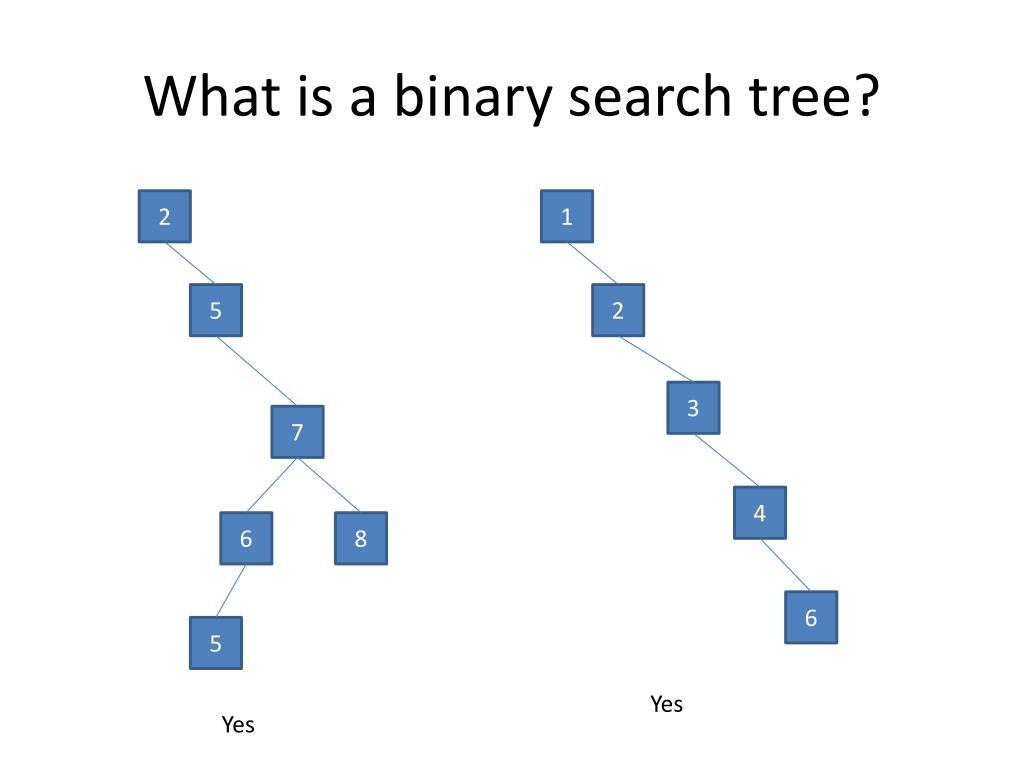 What is a binary search tree?

2

5

7

6

8

5

Yes

1

2

3

4

6

Yes